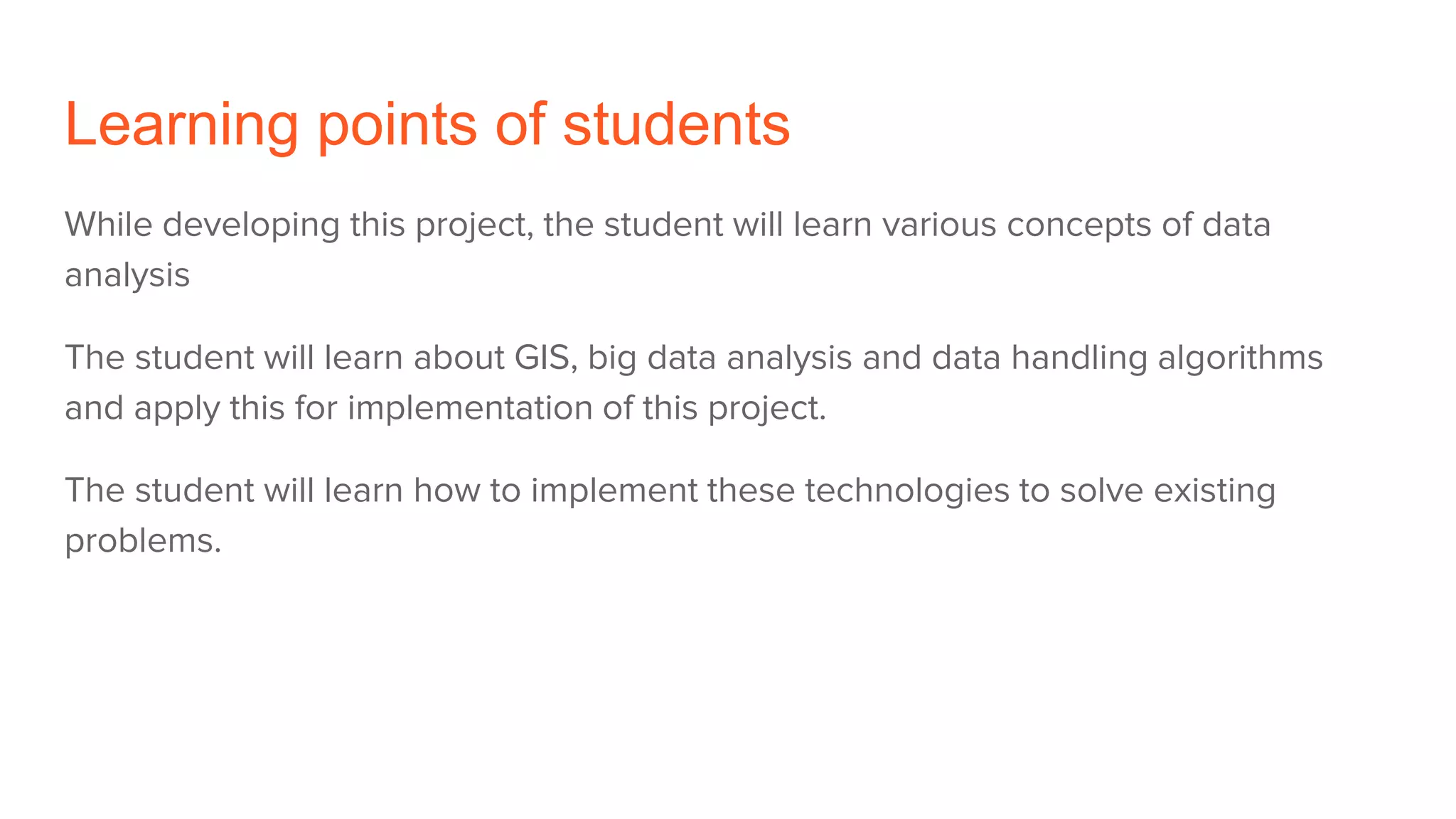 Learning points of students

While developing this project, the student will learn various concepts of data analysis

The student will learn about GIS, big data analysis and data handling algorithms and apply this for implementation of this project.

The student will learn how to implement these technologies to solve existing problems.